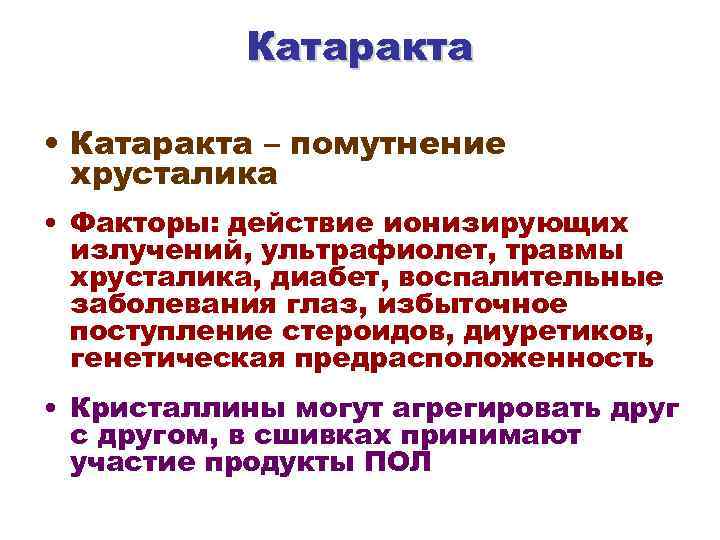 Катаракта

• Катаракта – помутнение хрусталика

• Факторы: действие ионизирующих излучений, ультрафиолет, травмы хрусталика, диабет, воспалительные заболевания глаз, избыточное поступление стероидов, диуретиков, генетическая предрасположенность

• Кристаллины могут агрегировать друг с другом, в сшивках принимают участие продукты ПОЛ